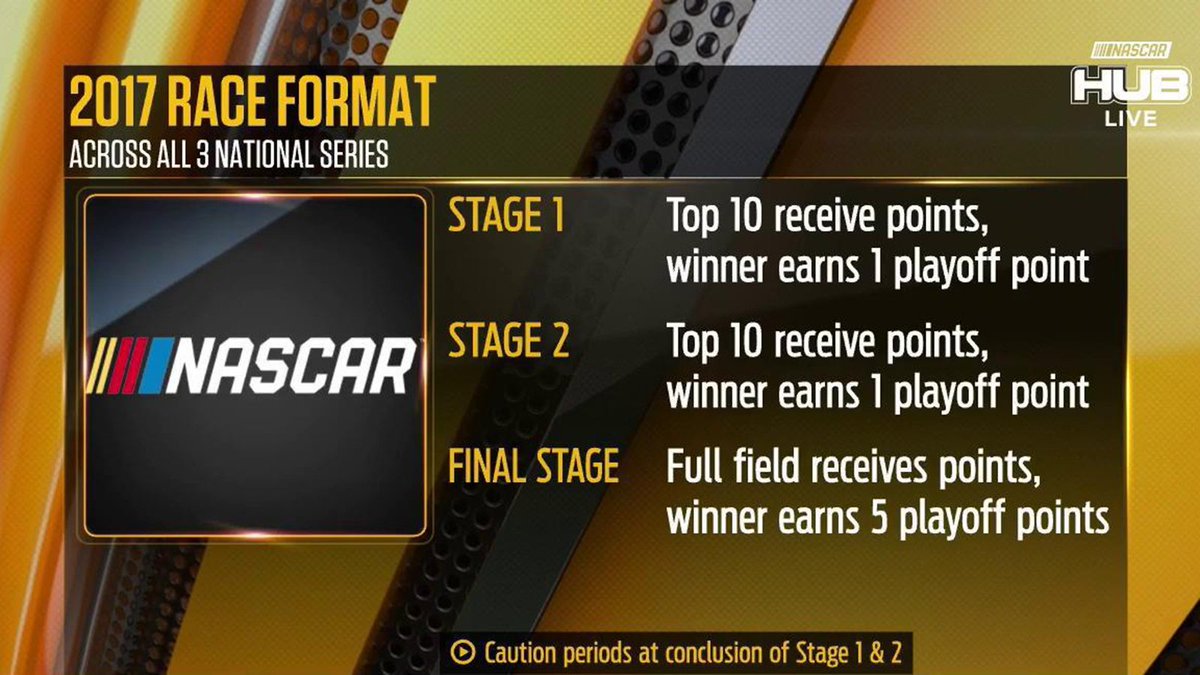 2017 RACE FORMAT
ACROSS ALL 3 NATIONAL SERIES

NASCAR HUB LIVE

NASCAR

STAGE 1 Top 10 receive points, winner earns 1 playoff point

STAGE 2 Top 10 receive points, winner earns 1 playoff point

FINAL STAGE Full field receives points, winner earns 5 playoff points

Caution periods at conclusion of Stage 1 & 2